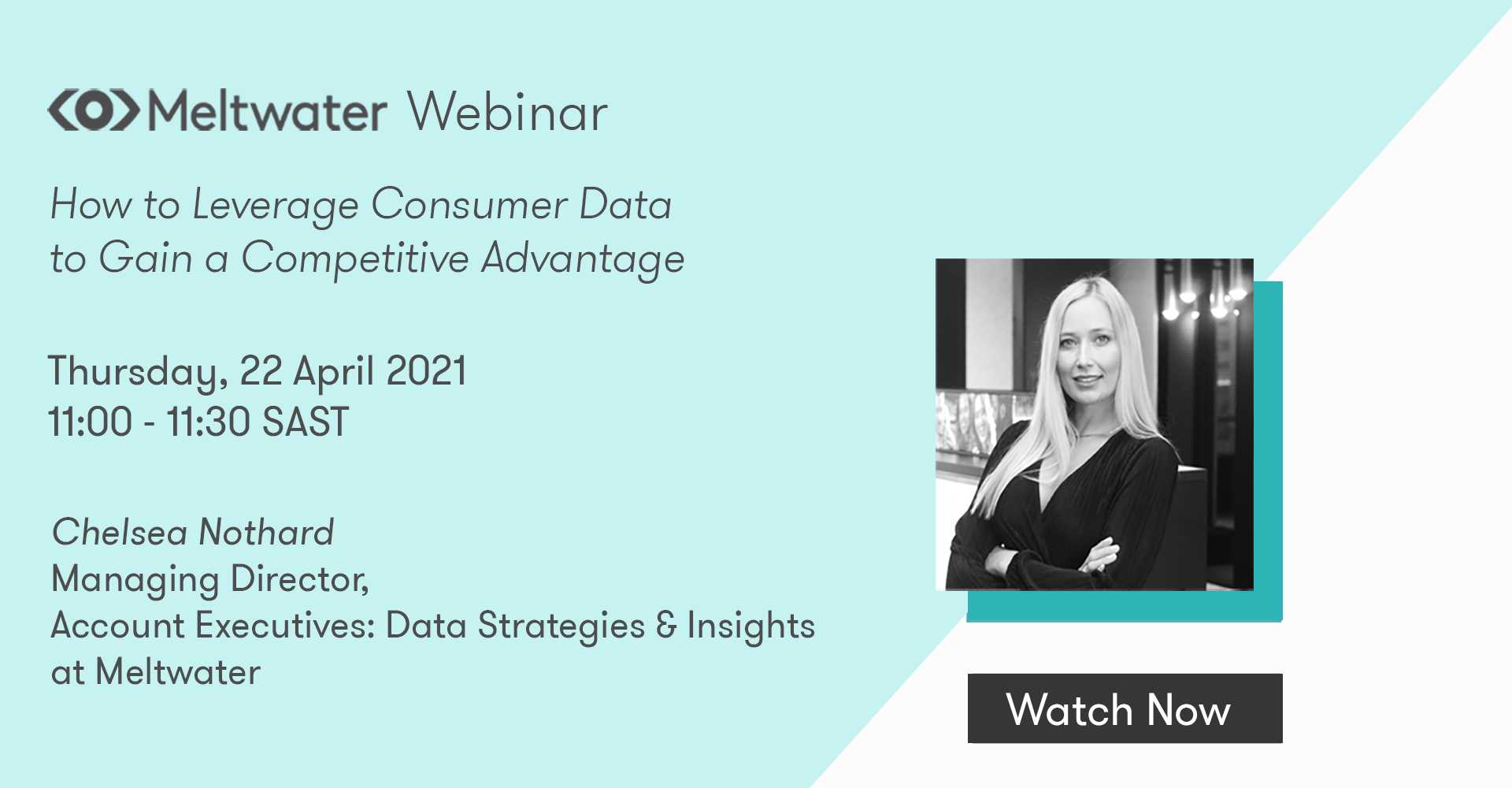 Meltwater Webinar

How to Leverage Consumer Data to Gain a Competitive Advantage

Thursday, 22 April 2021
11:00 - 11:30 SAST

Chelsea Nothard
Managing Director,
Account Executives: Data Strategies & Insights at Meltwater

Watch Now